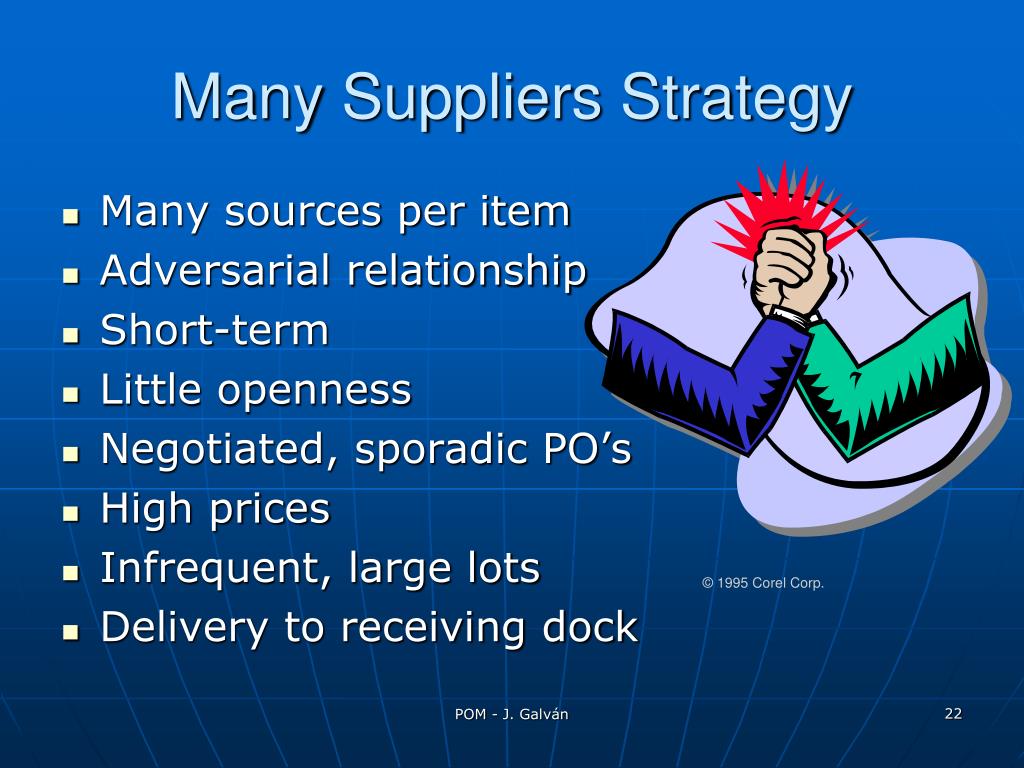 Many Suppliers Strategy

- Many sources per item
- Adversarial relationship
- Short-term
- Little openness
- Negotiated, sporadic PO’s
- High prices
- Infrequent, large lots
- Delivery to receiving dock

© 1995 Corel Corp.

POM - J. Galván

22